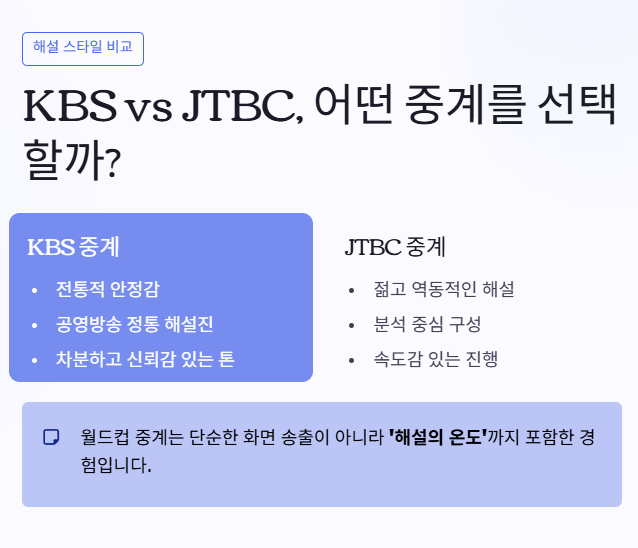 해설 스타일 비교

KBS vs JTBC, 어떤 중계를 선택할까?

KBS 중계

• 전통적 안정감
• 공영방송 정통 해설진
• 차분하고 신뢰감 있는 톤

JTBC 중계

• 젊고 역동적인 해설
• 분석 중심 구성
• 속도감 있는 진행

월드컵 중계는 단순한 화면 송출이 아니라 '해설의 온도'까지 포함한 경험입니다.